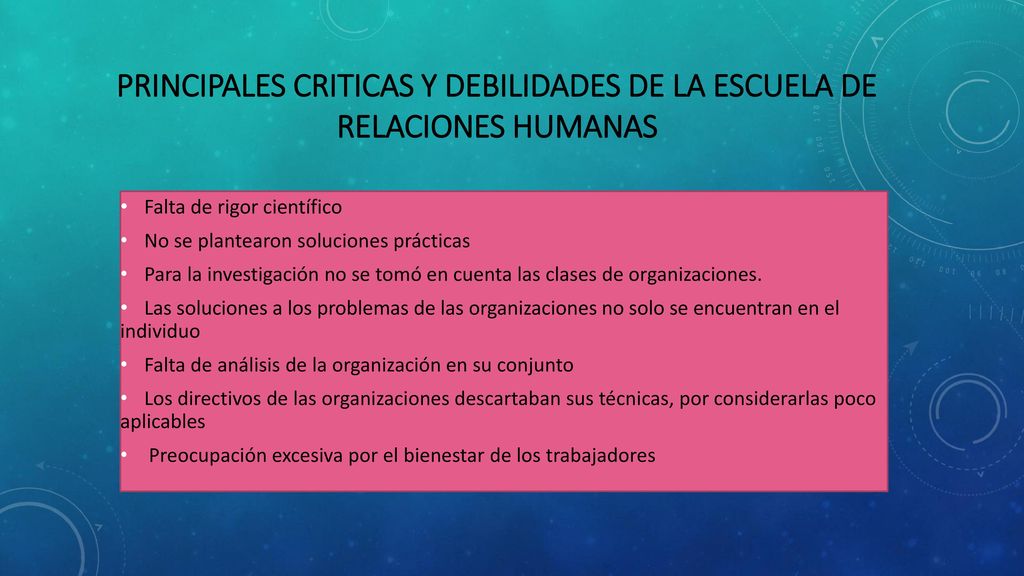 PRINCIPALES CRITICAS Y DEBILIDADES DE LA ESCUELA DE RELACIONES HUMANAS

• Falta de rigor científico
• No se plantearon soluciones prácticas
• Para la investigación no se tomó en cuenta las clases de organizaciones.
• Las soluciones a los problemas de las organizaciones no solo se encuentran en el individuo
• Falta de análisis de la organización en su conjunto
• Los directivos de las organizaciones descartaban sus técnicas, por considerarlas poco aplicables
• Preocupación excesiva por el bienestar de los trabajadores